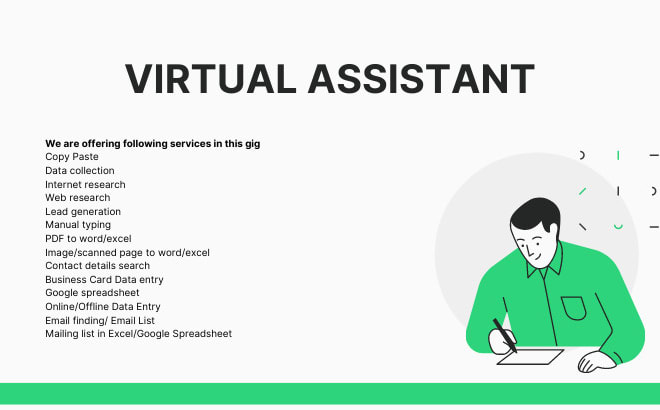 VIRTUAL ASSISTANT

We are offering following services in this gig
Copy Paste
Data collection
Internet research
Web research
Lead generation
Manual typing
PDF to word/excel
Image/scanned page to word/excel
Contact details search
Business Card Data entry
Google spreadsheet
Online/Offline Data Entry
Email finding/ Email List
Mailing list in Excel/Google Spreadsheet